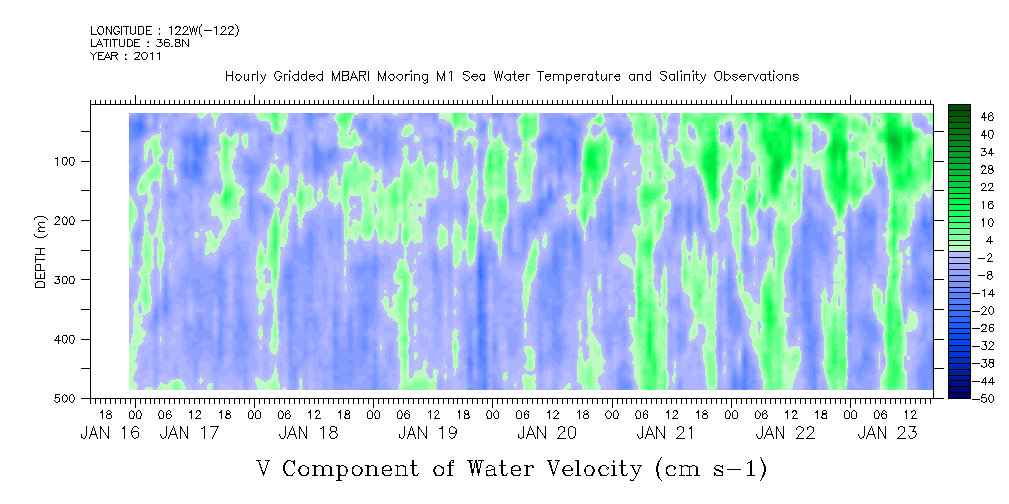 LONGITUDE : 122W(-122)
LATITUDE : 36.8N
YEAR : 2011

Hourly Gridded MBARI Mooring M1 Sea Water Temperature and Salinity Observations

DEPTH (m)

100
200
300
400
500

46
40
34
28
22
16
10
4
-2
-8
-14
-20
-26
-32
-38
-44
-50

18 00 06 12 18 00 06 12 18 00 06 12 18 00 06 12 18 00 06 12 18 00 06 12 18 00 06 12 18 00 06 12

JAN 16 JAN 17 JAN 18 JAN 19 JAN 20 JAN 21 JAN 22 JAN 23

V Component of Water Velocity (cm s-1)